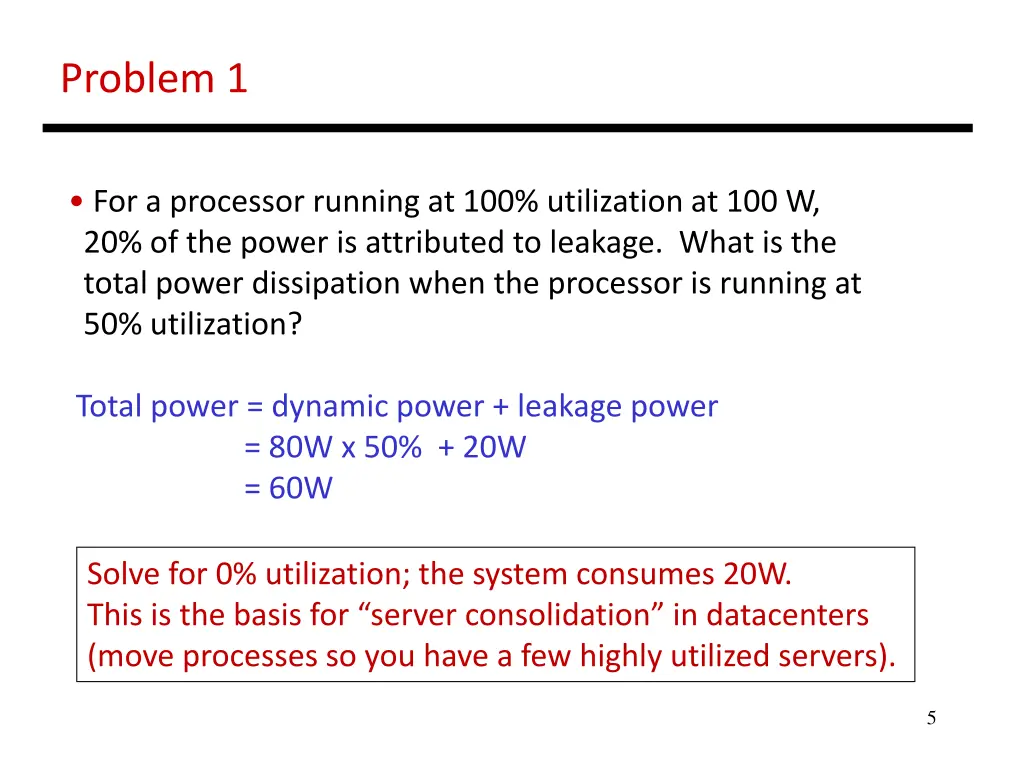 Problem 1

• For a processor running at 100% utilization at 100 W, 20% of the power is attributed to leakage. What is the total power dissipation when the processor is running at 50% utilization?

Total power = dynamic power + leakage power
= 80W x 50% + 20W
= 60W

Solve for 0% utilization; the system consumes 20W.
This is the basis for “server consolidation” in datacenters (move processes so you have a few highly utilized servers).

5